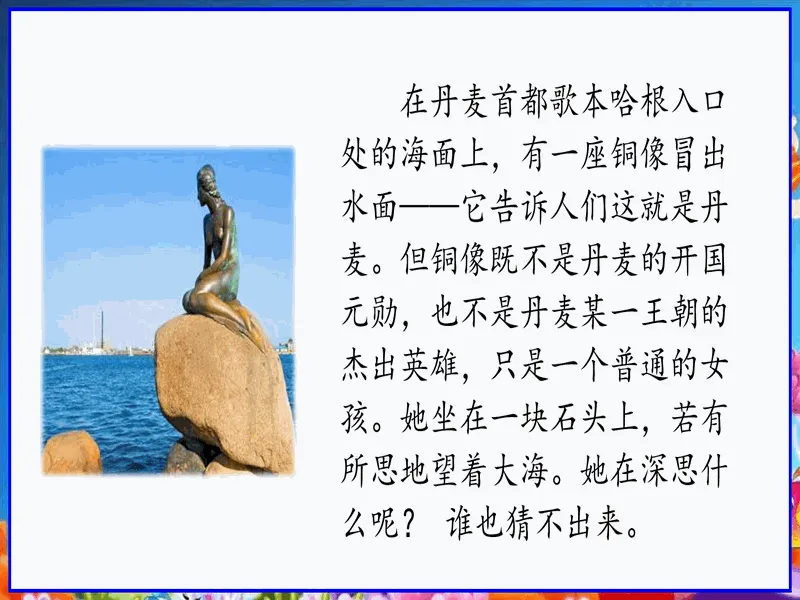 在丹麦首都歌本哈根入口处的海面上，有一座铜像冒出水面——它告诉人们这就是丹麦。但铜像既不是丹麦的开国元勋，也不是丹麦某一王朝的杰出英雄，只是一个普通的女孩。她坐在一块石头上，若有所思地望着大海。她在深思什么呢？ 谁也猜不出来。